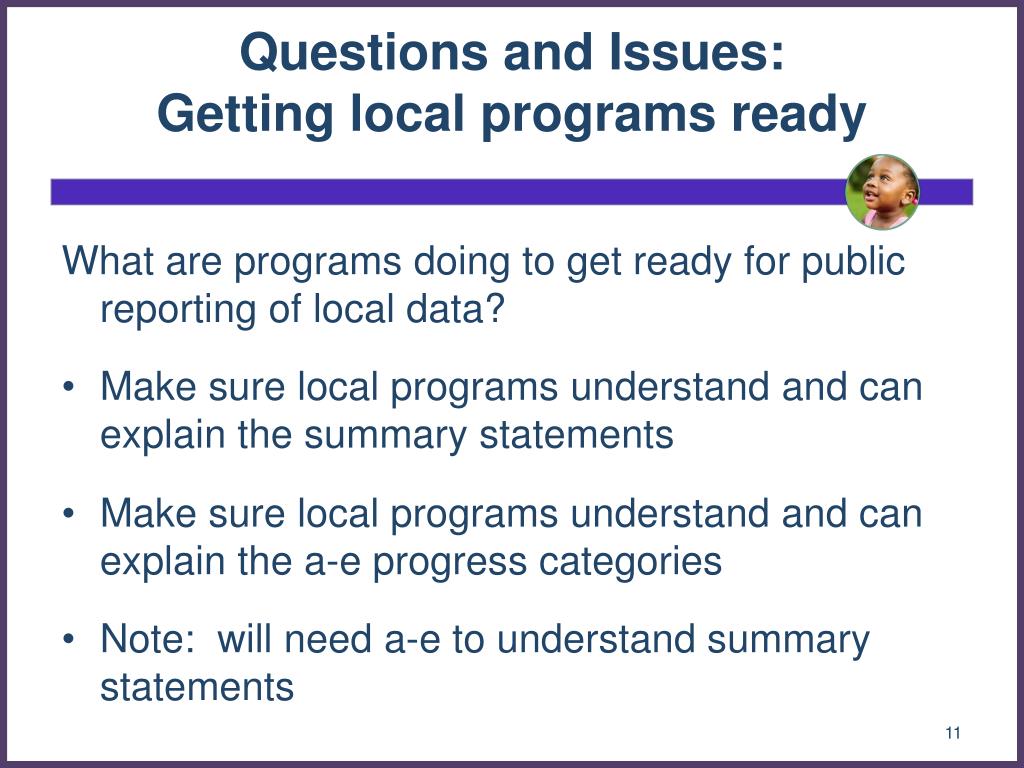 Questions and Issues:
Getting local programs ready

What are programs doing to get ready for public reporting of local data?

• Make sure local programs understand and can explain the summary statements

• Make sure local programs understand and can explain the a-e progress categories

• Note: will need a-e to understand summary statements

11